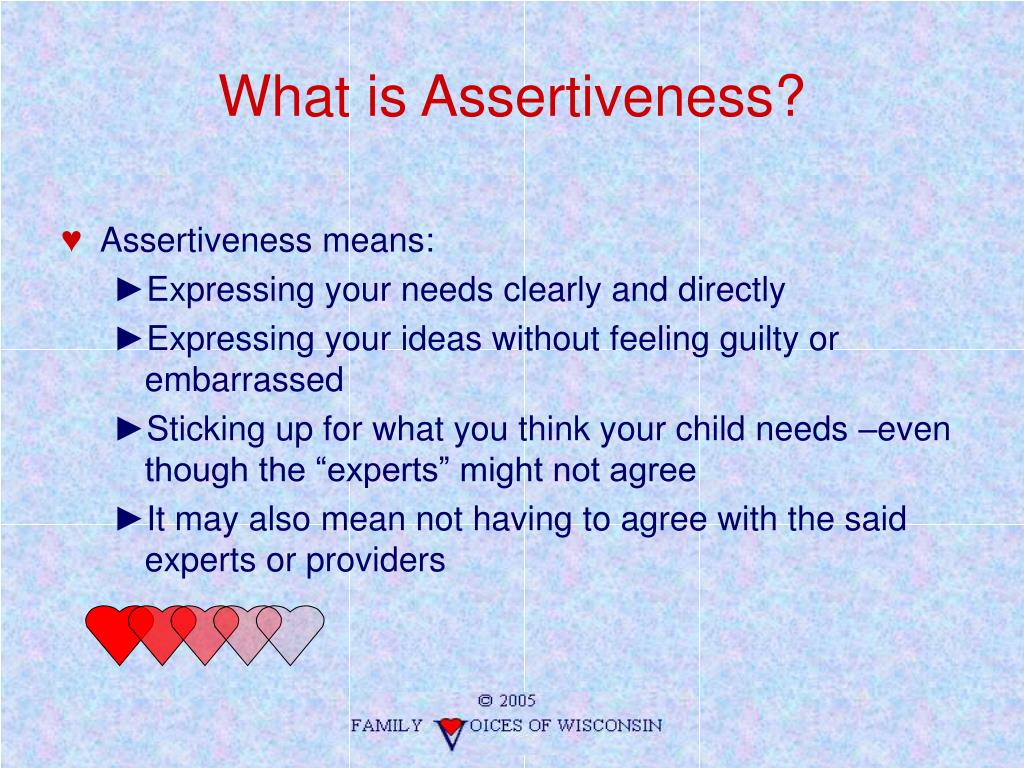 What is Assertiveness?

♥ Assertiveness means:

►Expressing your needs clearly and directly

►Expressing your ideas without feeling guilty or embarrassed

►Sticking up for what you think your child needs –even though the “experts” might not agree

►It may also mean not having to agree with the said experts or providers

© 2005
FAMILY VOICES OF WISCONSIN